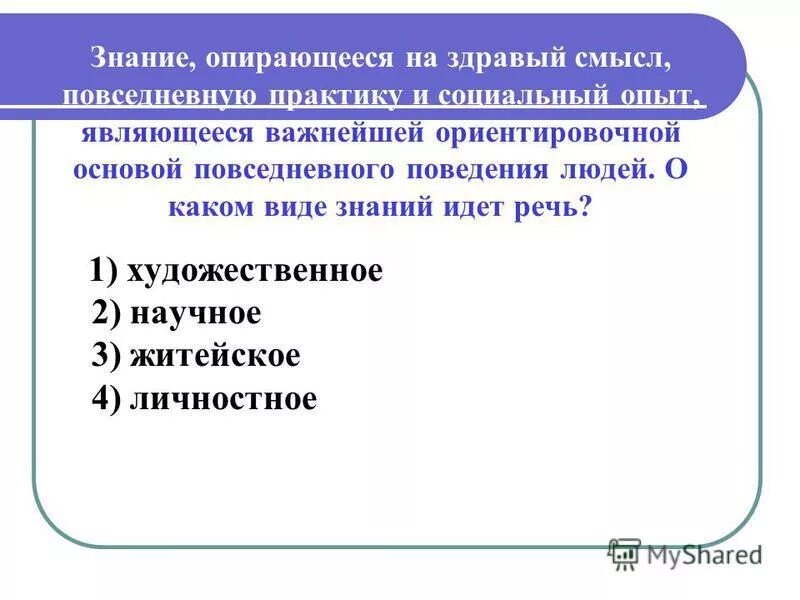 Знание, опирающееся на здравый смысл, повседневную практику и социальный опыт, являющееся важнейшей ориентировочной основой повседневного поведения людей. О каком виде знаний идет речь?

1) художественное
2) научное
3) житейское
4) личностное

MyShared